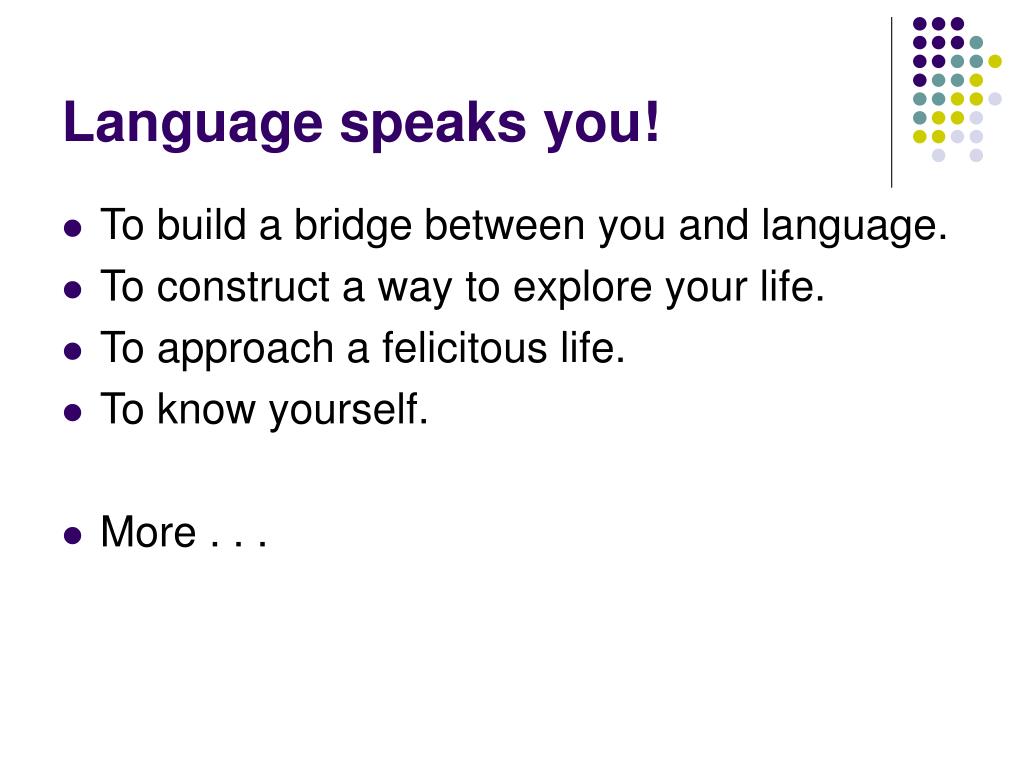 Language speaks you!

- To build a bridge between you and language.
- To construct a way to explore your life.
- To approach a felicitous life.
- To know yourself.

- More . . .